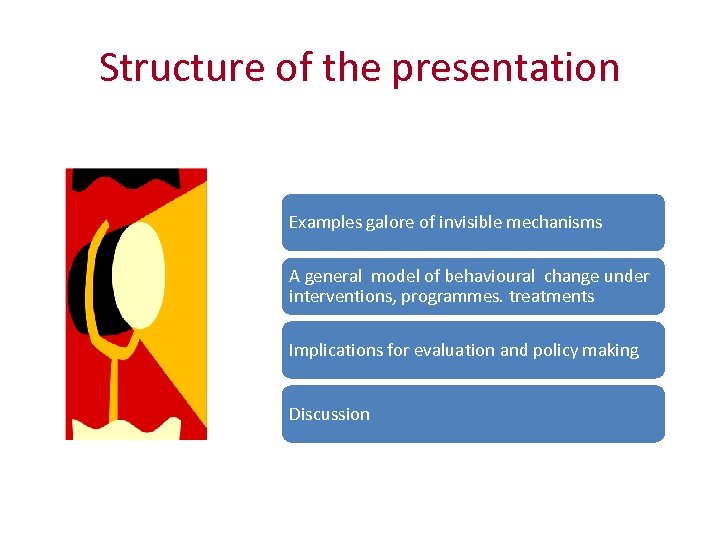 Structure of the presentation

Examples galore of invisible mechanisms

A general model of behavioural change under interventions, programmes. treatments

Implications for evaluation and policy making

Discussion